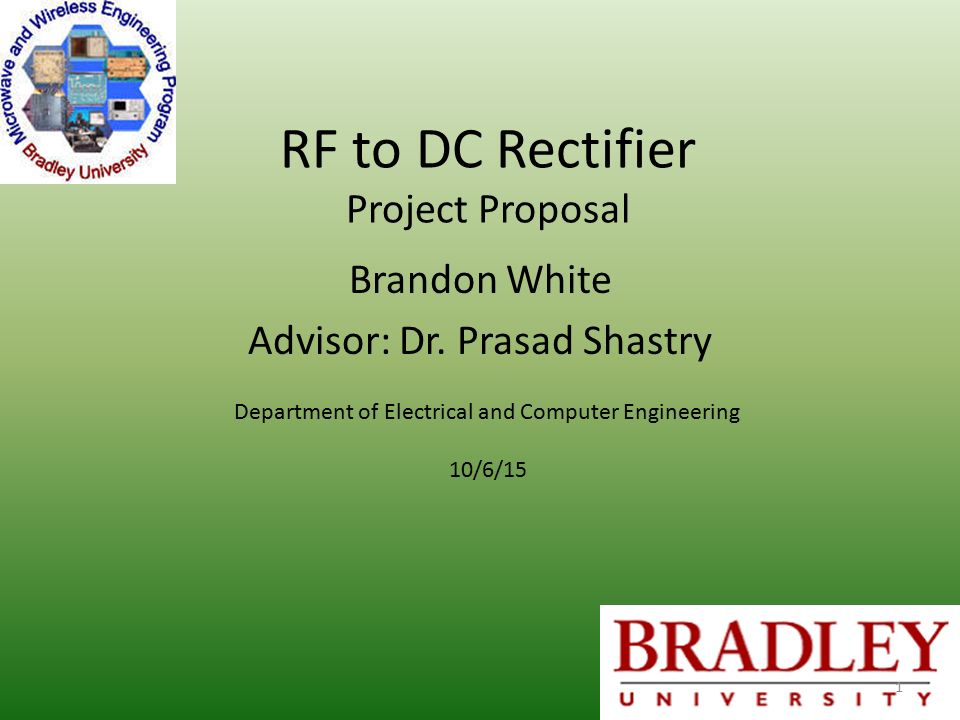 Microwave and Wireless Engineering Program
Bradley University

RF to DC Rectifier
Project Proposal

Brandon White

Advisor: Dr. Prasad Shastry

Department of Electrical and Computer Engineering

10/6/15

BRADLEY
UNIVERSITY

1